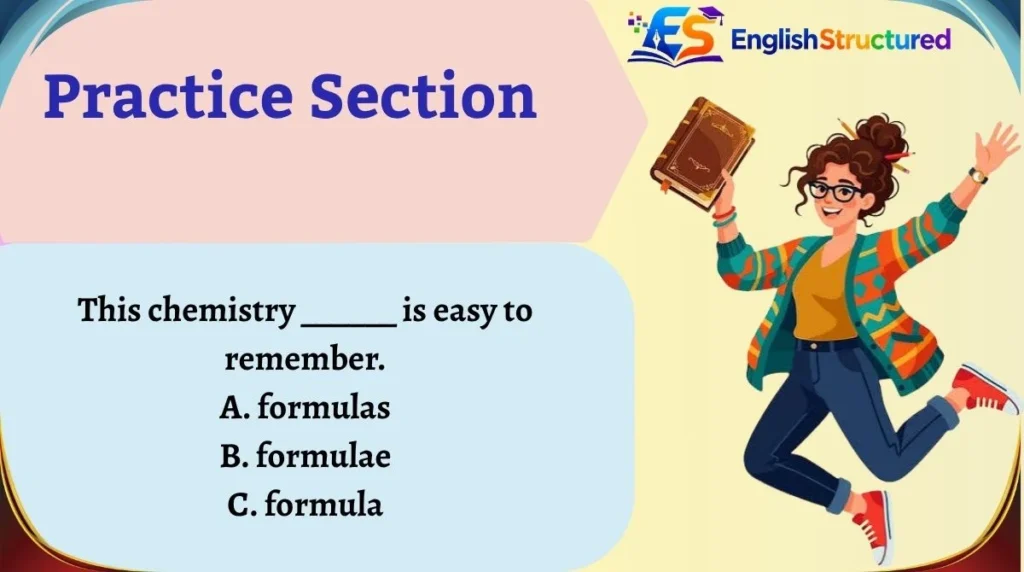 ES EnglishStructured

Practice Section

This chemistry ______ is easy to remember.
A. formulas
B. formulae
C. formula